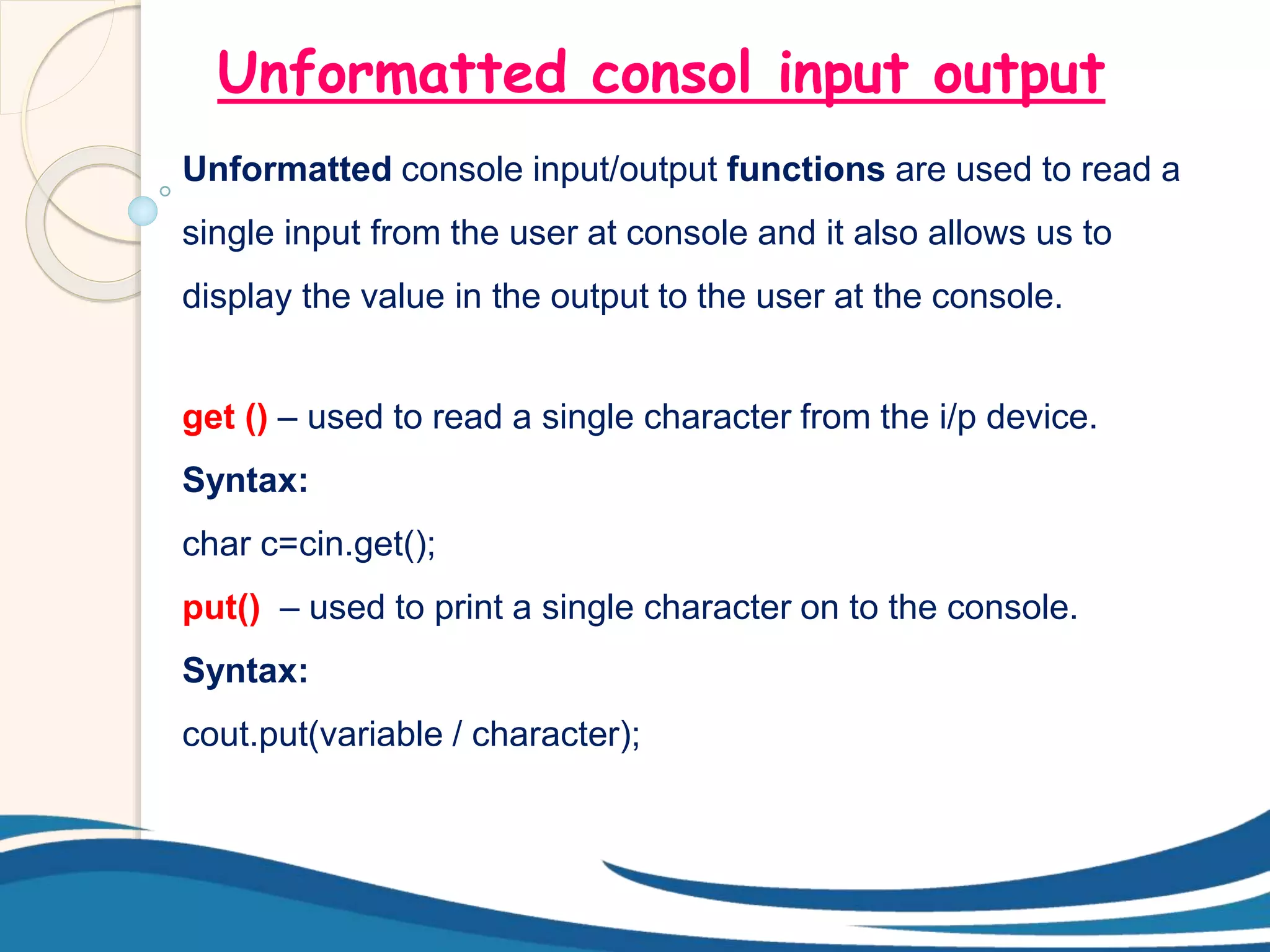 Unformatted consol input output

Unformatted console input/output functions are used to read a single input from the user at console and it also allows us to display the value in the output to the user at the console.

get () – used to read a single character from the i/p device.

Syntax:

char c=cin.get();

put() – used to print a single character on to the console.

Syntax:

cout.put(variable / character);